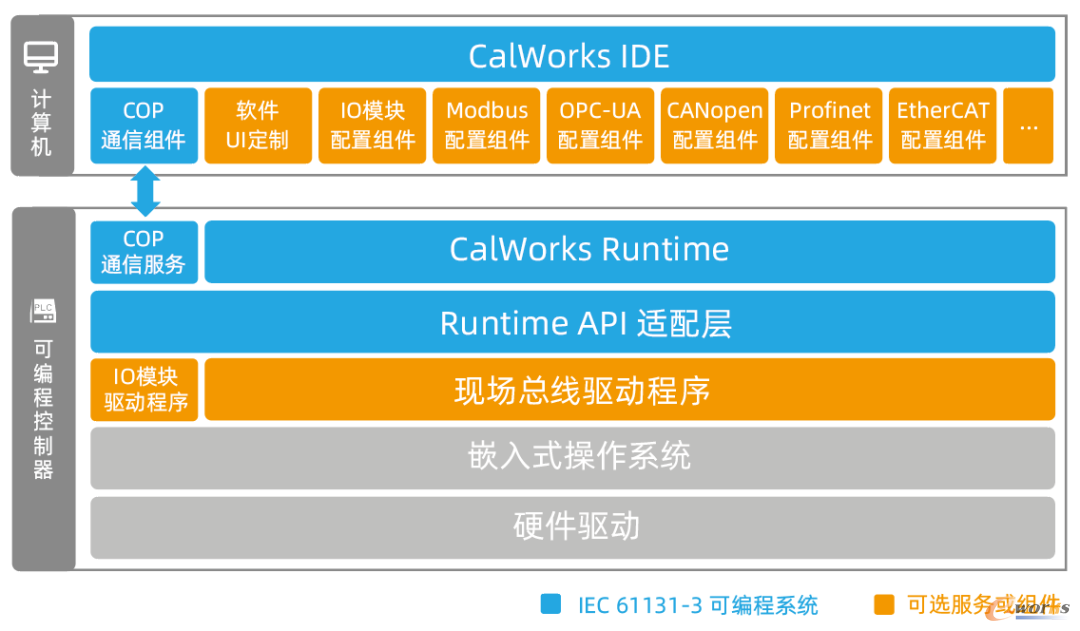 计算机

CalWorks IDE

COP 通信组件

软件 UI定制

IO模块 配置组件

Modbus 配置组件

OPC-UA 配置组件

CANopen 配置组件

Profinet 配置组件

EtherCAT 配置组件

...

PLC

可编程控制器

COP 通信服务

CalWorks Runtime

Runtime API 适配层

IO模块 驱动程序

现场总线驱动程序

嵌入式操作系统

硬件驱动

IEC 61131-3 可编程系统

可选服务或组件

e-works